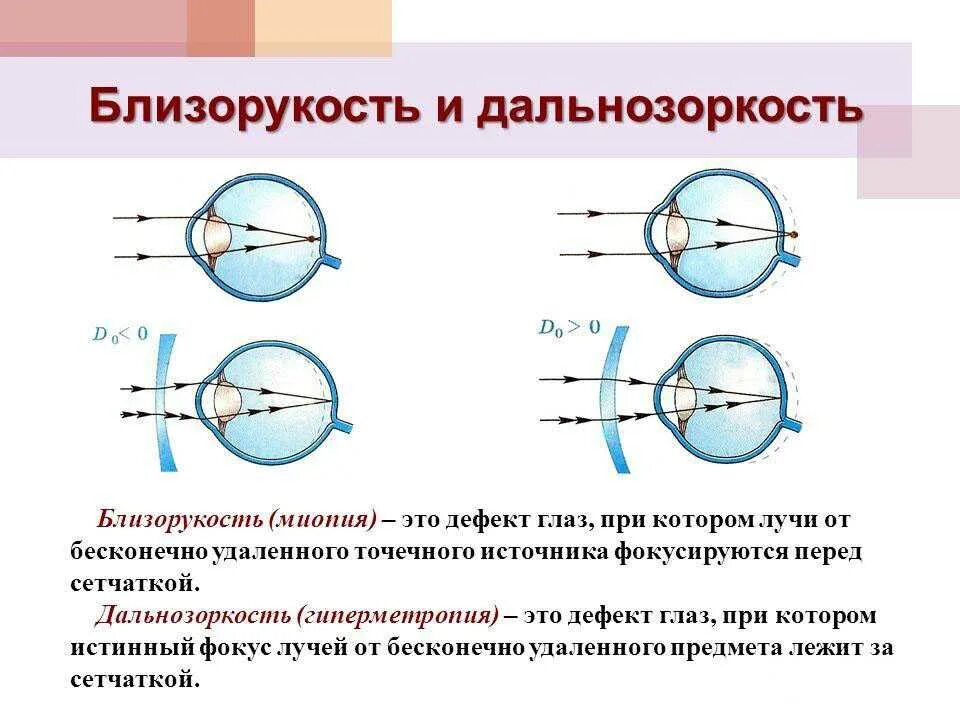 Близорукость и дальнозоркость

$D_0 < 0$

$D_0 > 0$

Близорукость (миопия) – это дефект глаз, при котором лучи от бесконечно удаленного точечного источника фокусируются перед сетчаткой.

Дальнозоркость (гиперметропия) – это дефект глаз, при котором истинный фокус лучей от бесконечно удаленного предмета лежит за сетчаткой.